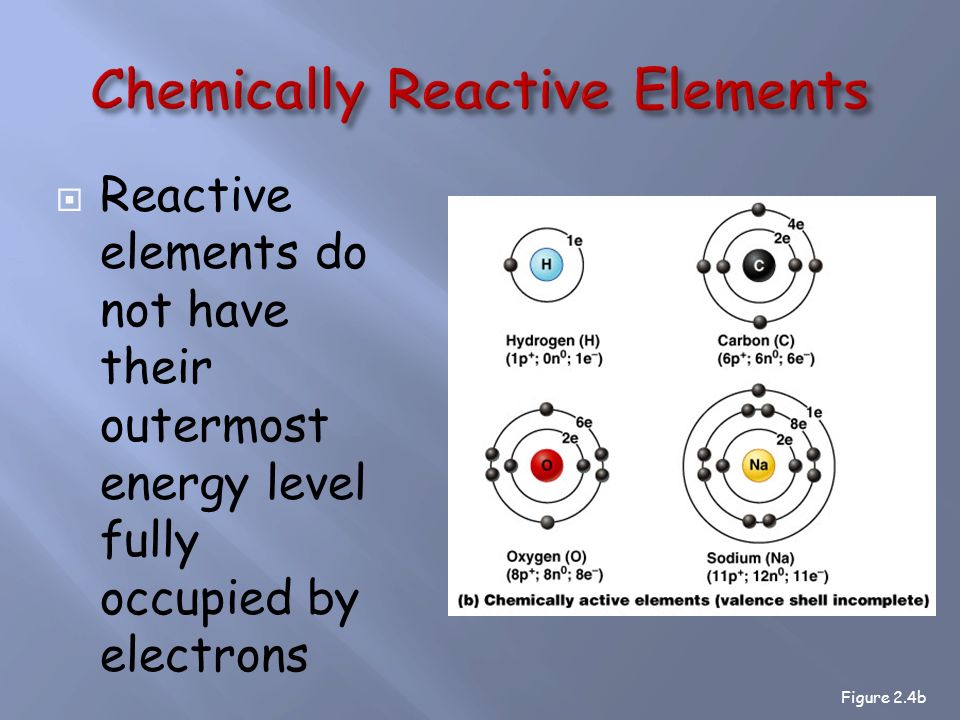 Chemically Reactive Elements

Reactive elements do not have their outermost energy level fully occupied by electrons

1e
H
Hydrogen (H)
($1p^+$; $0n^0$; $1e^-$)

4e
2e
C
Carbon (C)
($6p^+$; $6n^0$; $6e^-$)

6e
2e
O
Oxygen (O)
($8p^+$; $8n^0$; $8e^-$)

1e
8e
2e
Na
Sodium (Na)
($11p^+$; $12n^0$; $11e^-$)

(b) Chemically active elements (valence shell incomplete)

Figure 2.4b